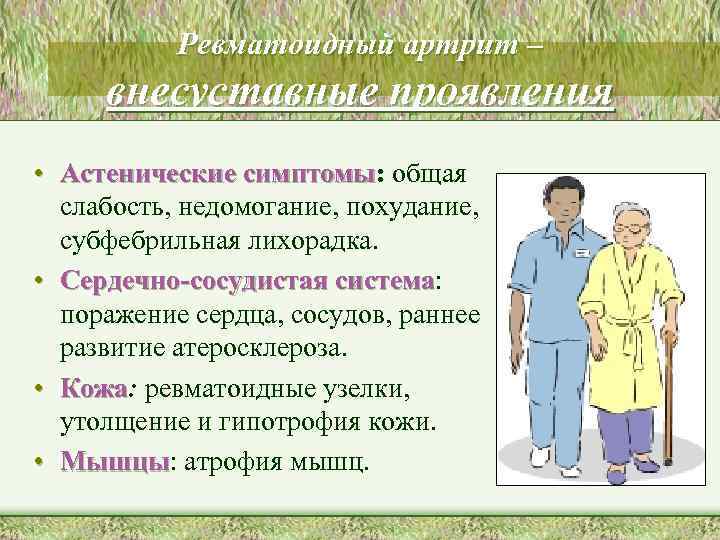 Ревматоидный артрит – внесуставные проявления

• Астенические симптомы: общая слабость, недомогание, похудание, субфебрильная лихорадка.
• Сердечно-сосудистая система: поражение сердца, сосудов, раннее развитие атеросклероза.
• Кожа: ревматоидные узелки, утолщение и гипотрофия кожи.
• Мышцы: атрофия мышц.